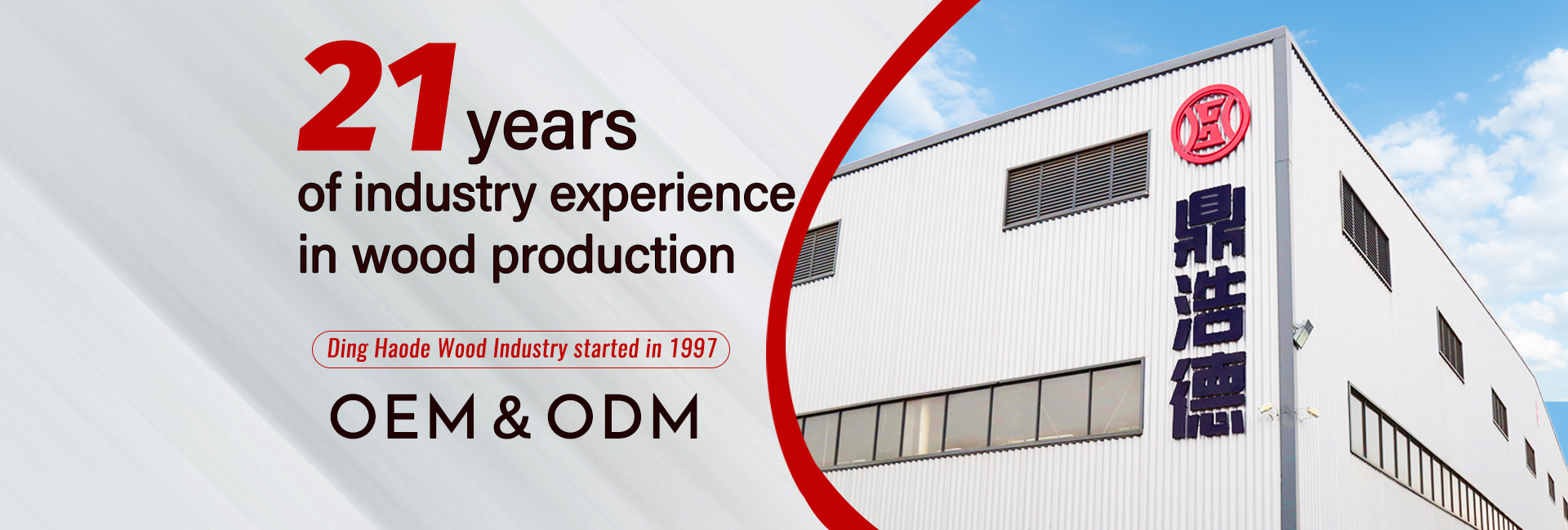 21 years
of industry experience
in wood production

Ding Haode Wood Industry started in 1997

OEM & ODM

鼎浩德